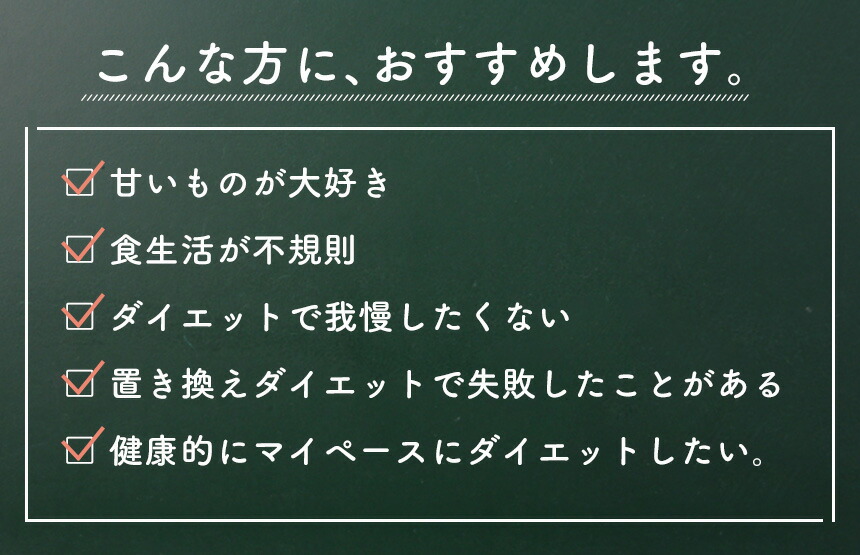 こんな方に、おすすめします。

☑ 甘いものが大好き

☑ 食生活が不規則

☑ ダイエットで我慢したくない

☑ 置き換えダイエットで失敗したことがある

☑ 健康的にマイペースにダイエットしたい。